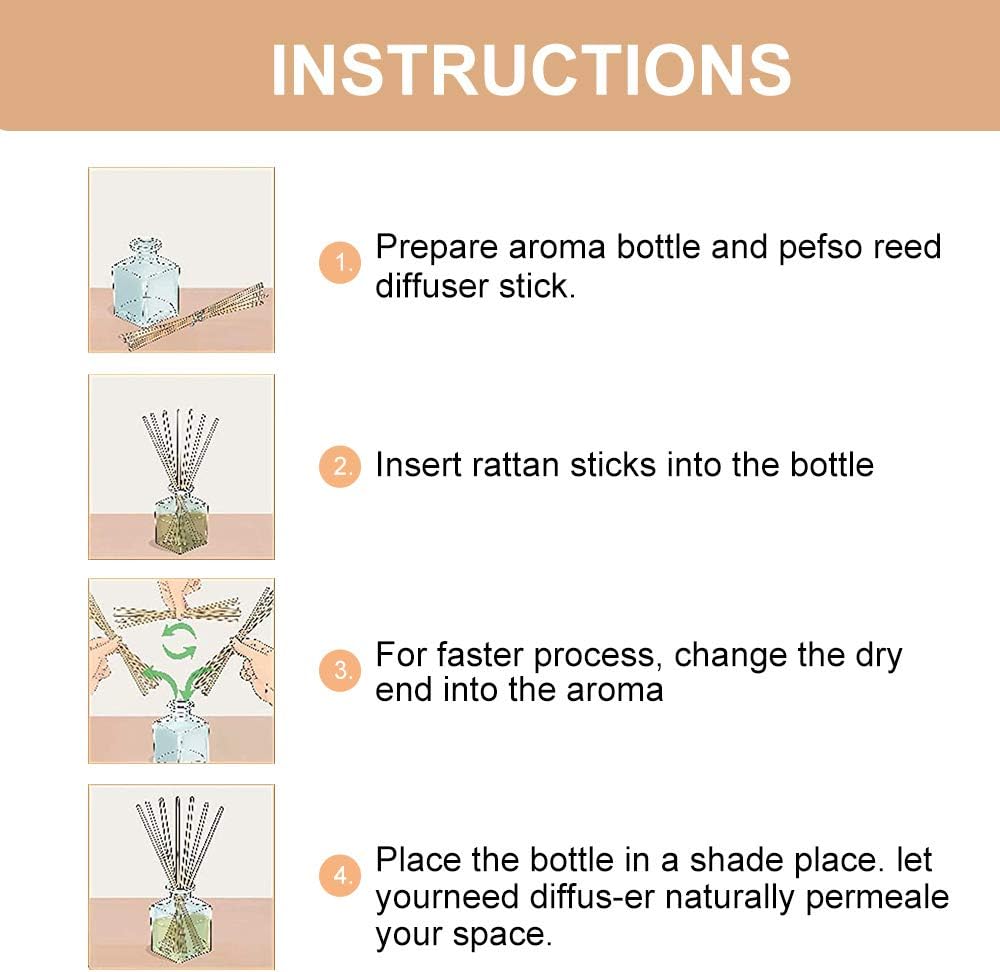 INSTRUCTIONS

1. Prepare aroma bottle and pefso reed diffuser stick.

2. Insert rattan sticks into the bottle

3. For faster process, change the dry end into the aroma

4. Place the bottle in a shade place. let yourneed diffus-er naturally permeale your space.